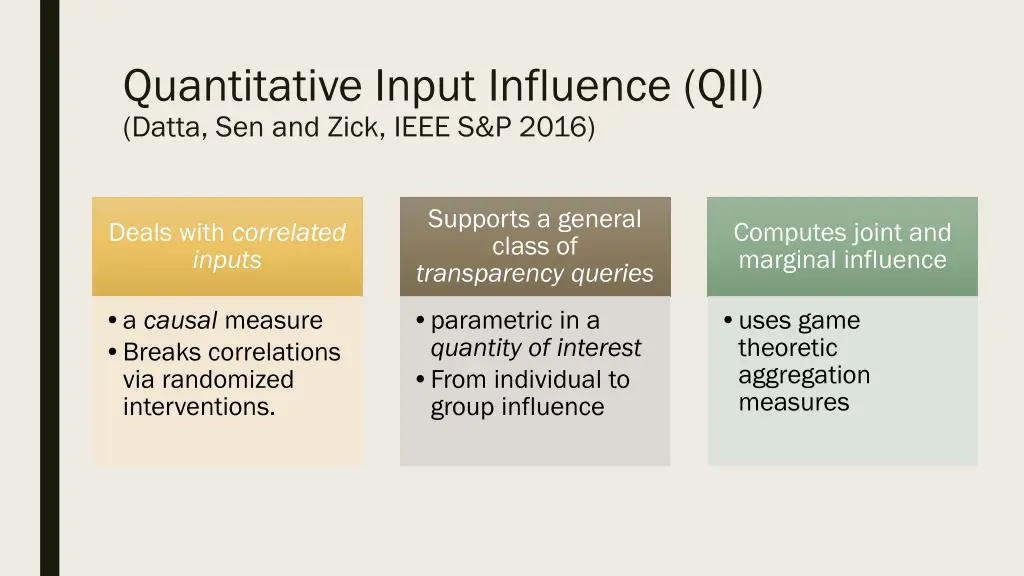 Quantitative Input Influence (QII)
(Datta, Sen and Zick, IEEE S&P 2016)

Deals with correlated inputs

• a causal measure
• Breaks correlations via randomized interventions.

Supports a general class of transparency queries

• parametric in a quantity of interest
• From individual to group influence

Computes joint and marginal influence

• uses game theoretic aggregation measures